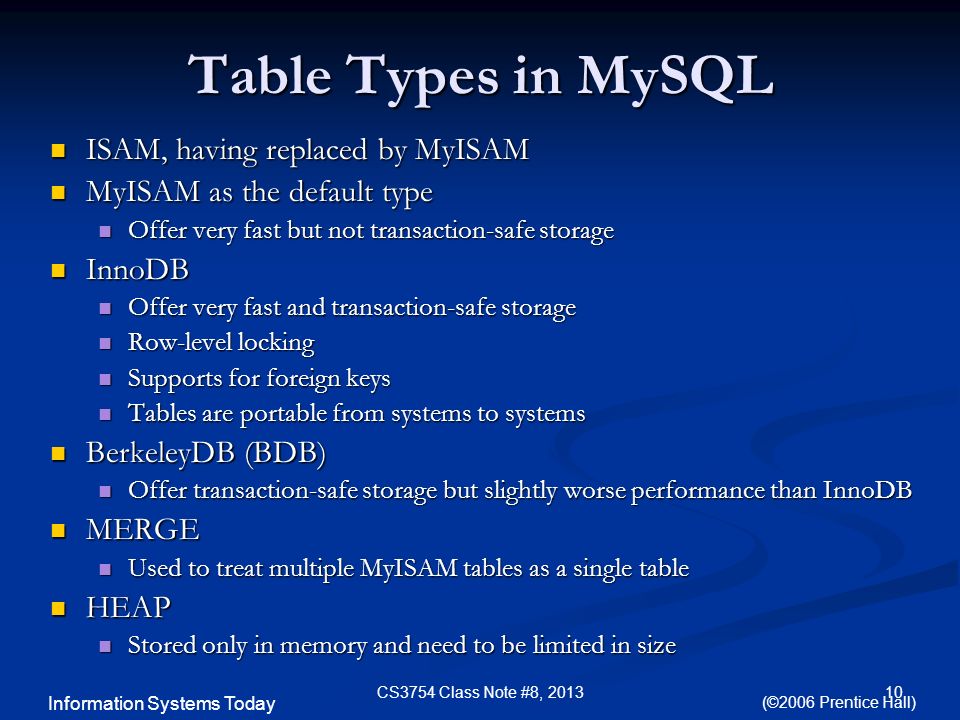 Table Types in MySQL

ISAM, having replaced by MyISAM

MyISAM as the default type

Offer very fast but not transaction-safe storage

InnoDB

Offer very fast and transaction-safe storage

Row-level locking

Supports for foreign keys

Tables are portable from systems to systems

BerkeleyDB (BDB)

Offer transaction-safe storage but slightly worse performance than InnoDB

MERGE

Used to treat multiple MyISAM tables as a single table

HEAP

Stored only in memory and need to be limited in size

Information Systems Today

CS3754 Class Note #8, 2013

10

(©2006 Prentice Hall)